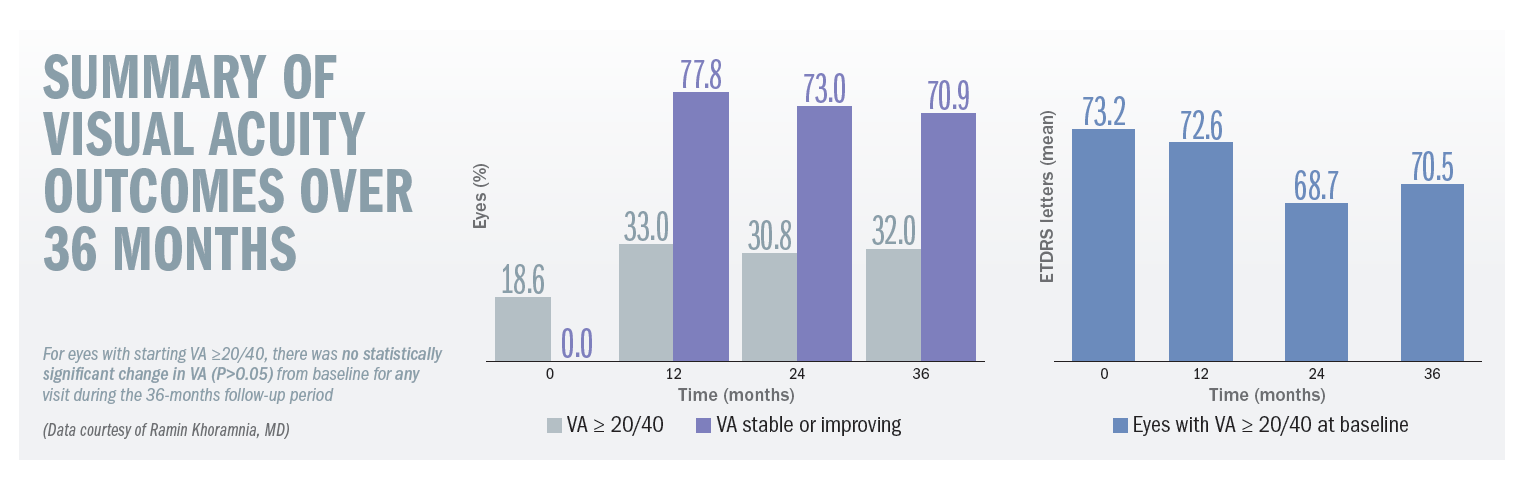 SUMMARY OF VISUAL ACUITY OUTCOMES OVER 36 MONTHS

For eyes with starting VA ≥20/40, there was no statistically significant change in VA (P>0.05) from baseline for any visit during the 36-months follow-up period

(Data courtesy of Ramin Khoramnia, MD)

Eyes (%)

18.6
0.0
33.0
77.8
30.8
73.0
32.0
70.9

0
12
24
36
Time (months)

VA ≥ 20/40
VA stable or improving

ETDRS letters (mean)

73.2
72.6
68.7
70.5

0
12
24
36
Time (months)

Eyes with VA ≥ 20/40 at baseline